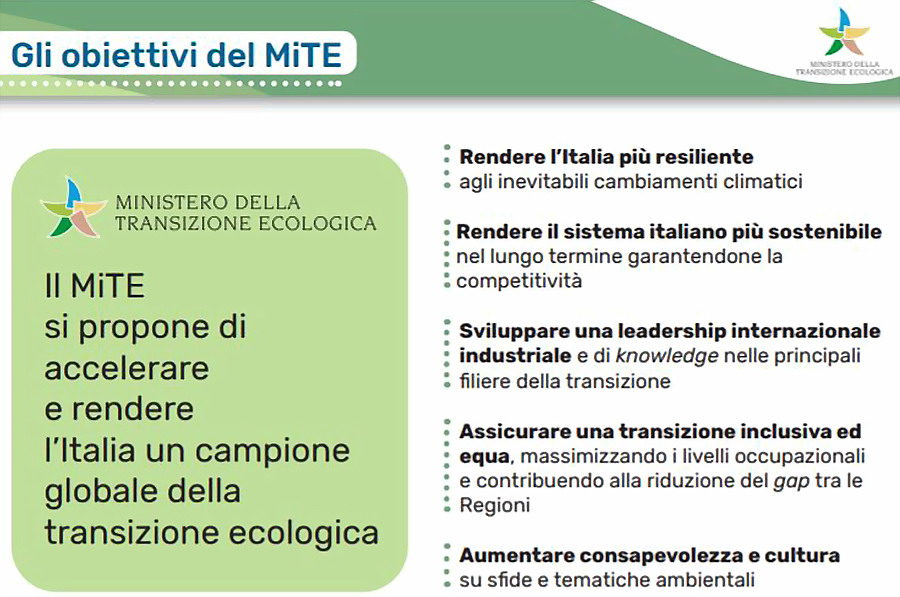 Gli obiettivi del MiTE

MINISTERO DELLA TRANSIZIONE ECOLOGICA

MINISTERO DELLA TRANSIZIONE ECOLOGICA

Il MiTE si propone di accelerare e rendere l'Italia un campione globale della transizione ecologica

Rendere l'Italia più resiliente agli inevitabili cambiamenti climatici

Rendere il sistema italiano più sostenibile nel lungo termine garantendone la competitività

Sviluppare una leadership internazionale industriale e di knowledge nelle principali filiere della transizione

Assicurare una transizione inclusiva ed equa, massimizzando i livelli occupazionali e contribuendo alla riduzione del gap tra le Regioni

Aumentare consapevolezza e cultura su sfide e tematiche ambientali